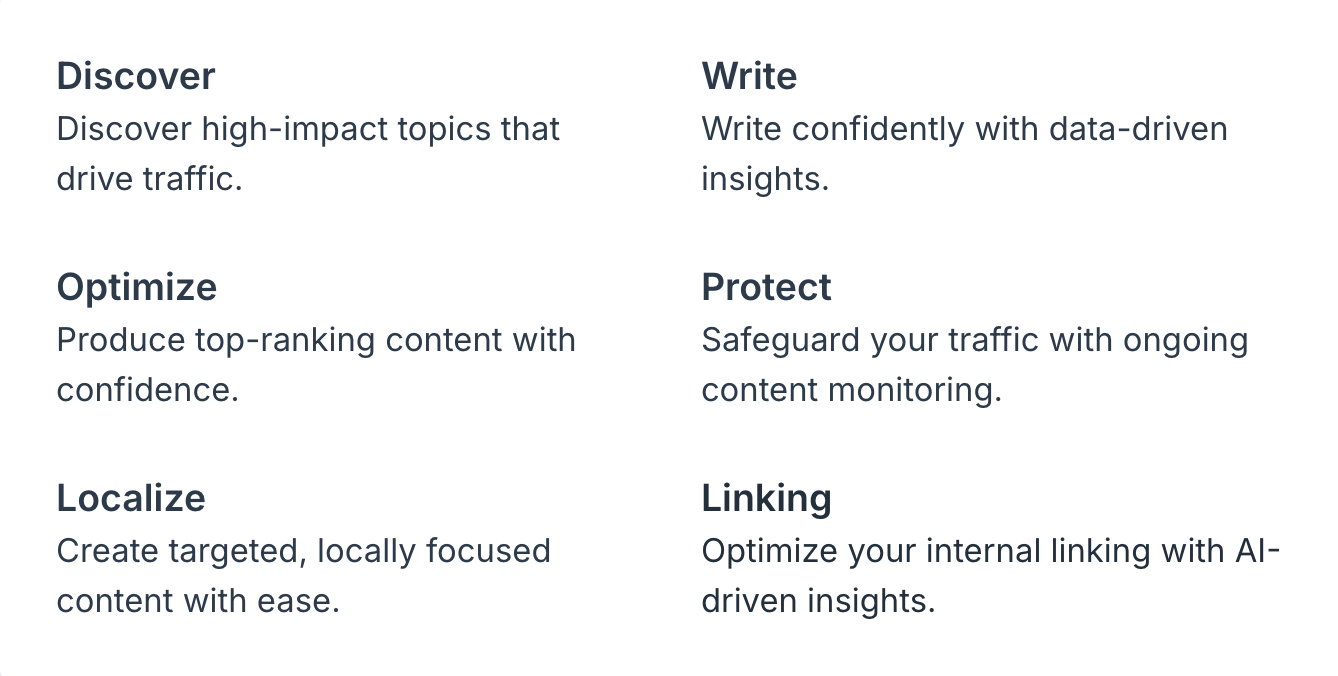 Discover
Discover high-impact topics that drive traffic.

Optimize
Produce top-ranking content with confidence.

Localize
Create targeted, locally focused content with ease.

Write
Write confidently with data-driven insights.

Protect
Safeguard your traffic with ongoing content monitoring.

Linking
Optimize your internal linking with AI-driven insights.